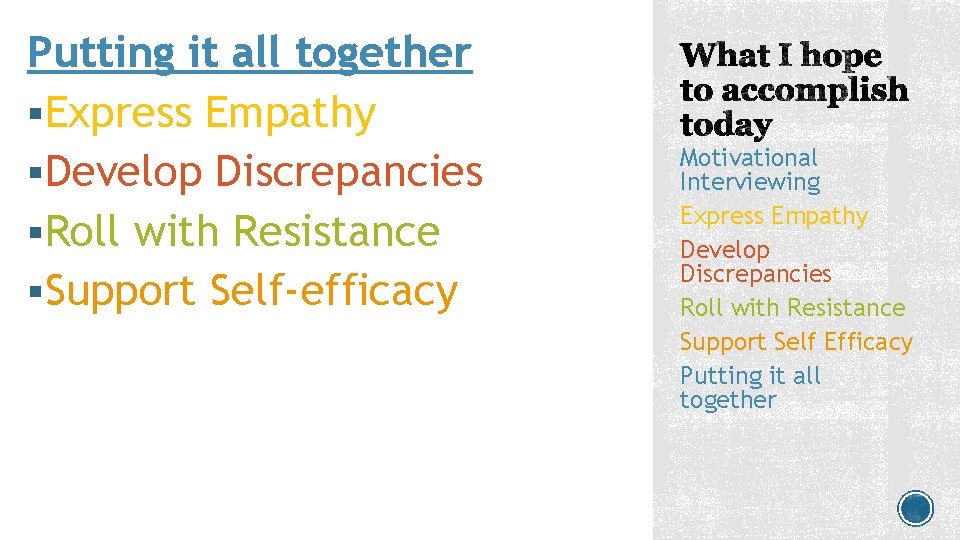 Putting it all together
▪Express Empathy
▪Develop Discrepancies
▪Roll with Resistance
▪Support Self-efficacy

What I hope to accomplish today

Motivational Interviewing

Express Empathy

Develop Discrepancies

Roll with Resistance

Support Self Efficacy

Putting it all together